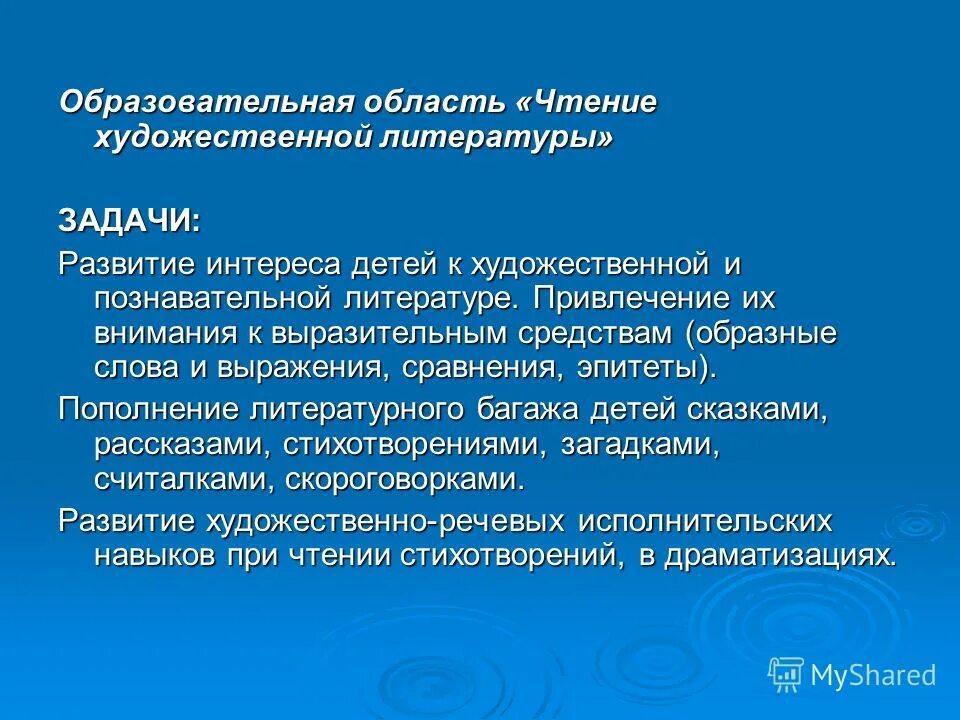 Образовательная область «Чтение художественной литературы»

ЗАДАЧИ:

Развитие интереса детей к художественной и познавательной литературе. Привлечение их внимания к выразительным средствам (образные слова и выражения, сравнения, эпитеты).

Пополнение литературного багажа детей сказками, рассказами, стихотворениями, загадками, считалками, скороговорками.

Развитие художественно-речевых исполнительских навыков при чтении стихотворений, в драматизациях.

MyShared